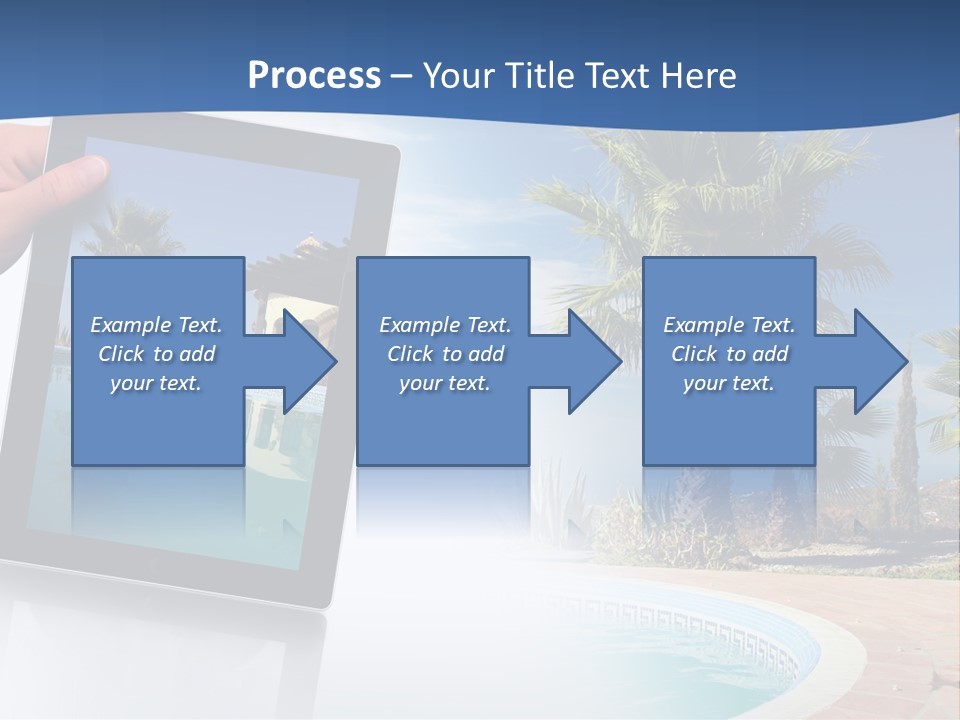 Process – Your Title Text Here

Example Text. Click to add your text.

Example Text. Click to add your text.

Example Text. Click to add your text.